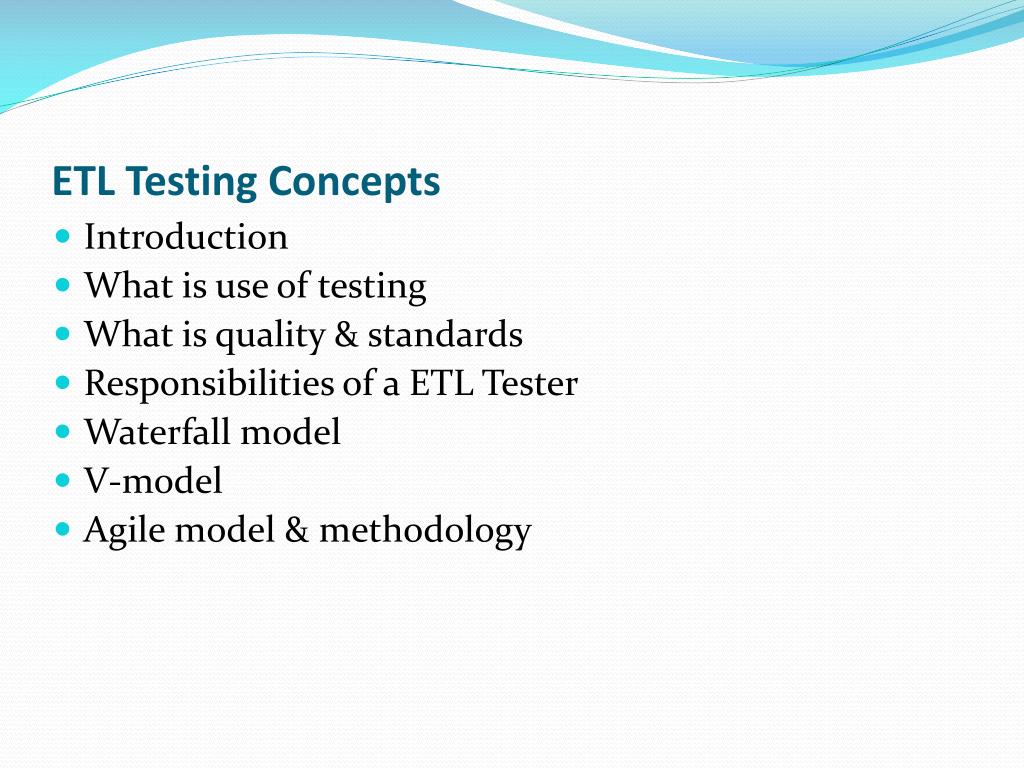 ETL Testing Concepts

- Introduction
- What is use of testing
- What is quality & standards
- Responsibilities of a ETL Tester
- Waterfall model
- V-model
- Agile model & methodology